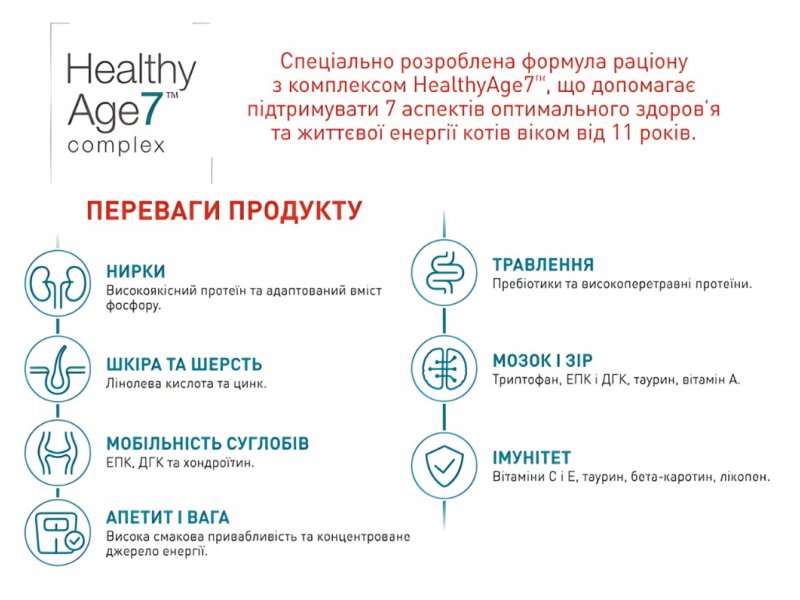 Healthy Age7™ complex

Спеціально розроблена формула раціону з комплексом HealthyAge7™, що допомагає підтримувати 7 аспектів оптимального здоров'я та життєвої енергії котів віком від 11 років.

ПЕРЕВАГИ ПРОДУКТУ

НИРКИ
Високоякісний протеїн та адаптований вміст фосфору.

ШКІРА ТА ШЕРСТЬ
Лінолева кислота та цинк.

МОБІЛЬНІСТЬ СУГЛОБІВ
ЕПК, ДГК та хондроїтин.

АПЕТИТ І ВАГА
Висока смакова привабливість та концентроване джерело енергії.

ТРАВЛЕННЯ
Пребіотики та високоперетравні протеїни.

МОЗОК І ЗІР
Триптофан, ЕПК і ДГК, таурин, вітамін А.

ІМУНІТЕТ
Вітаміни С і Е, таурин, бета-каротин, лікопен.